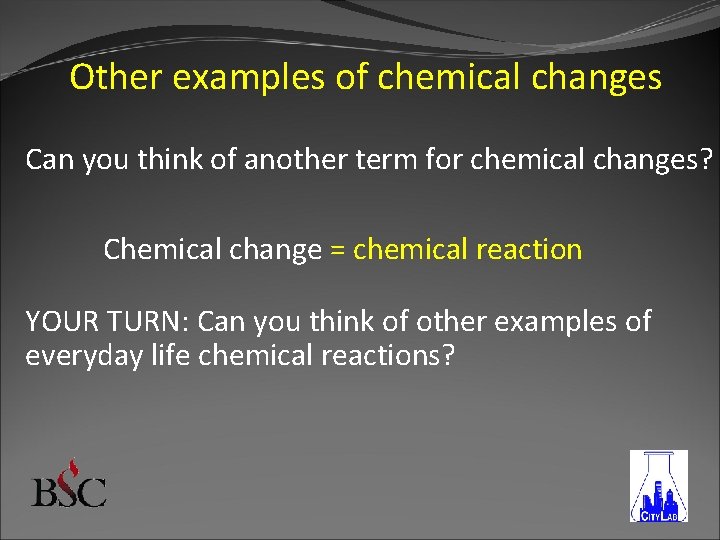 Other examples of chemical changes

Can you think of another term for chemical changes?

Chemical change = chemical reaction

YOUR TURN: Can you think of other examples of everyday life chemical reactions?

BSC

CITYLAB